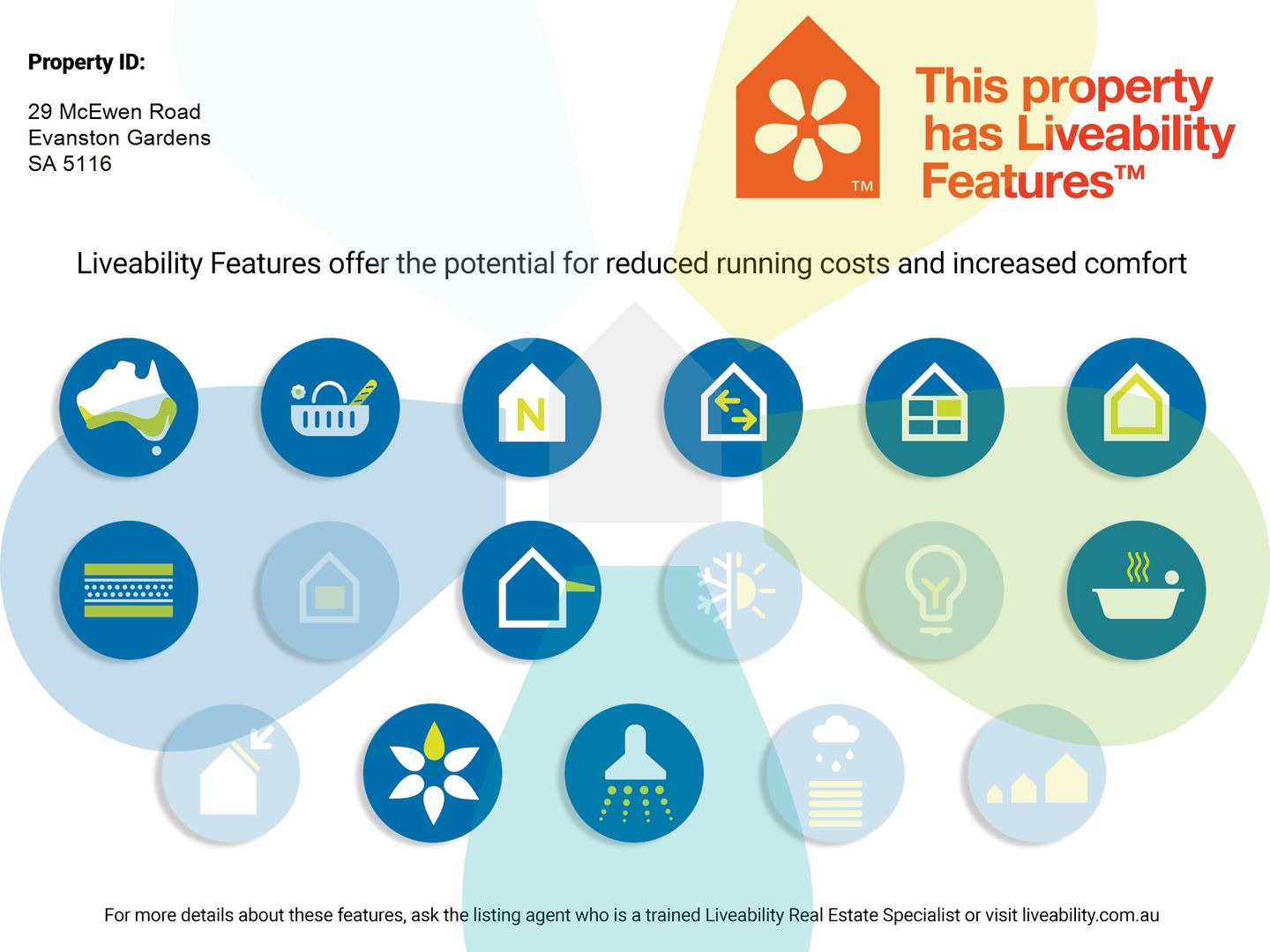 Property ID:

29 McEwen Road
Evanston Gardens
SA 5116

TM

This property has Liveability Features™

Liveability Features offer the potential for reduced running costs and increased comfort

N

For more details about these features, ask the listing agent who is a trained Liveability Real Estate Specialist or visit liveability.com.au